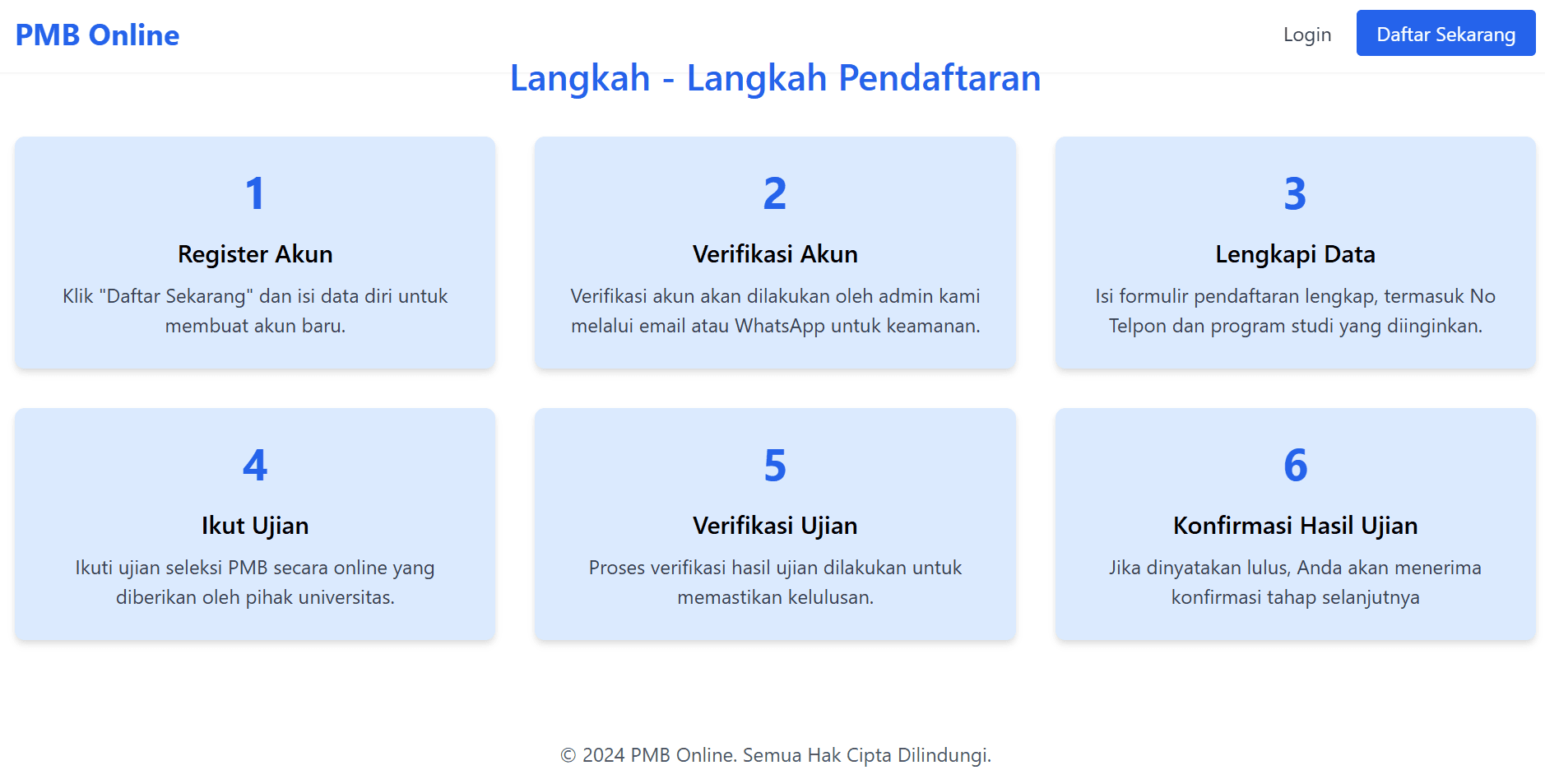 PMB Online

Login

Daftar Sekarang

Langkah - Langkah Pendaftaran

1

Register Akun

Klik "Daftar Sekarang" dan isi data diri untuk membuat akun baru.

2

Verifikasi Akun

Verifikasi akun akan dilakukan oleh admin kami melalui email atau WhatsApp untuk keamanan.

3

Lengkapi Data

Isi formulir pendaftaran lengkap, termasuk No Telpon dan program studi yang diinginkan.

4

Ikut Ujian

Ikuti ujian seleksi PMB secara online yang diberikan oleh pihak universitas.

5

Verifikasi Ujian

Proses verifikasi hasil ujian dilakukan untuk memastikan kelulusan.

6

Konfirmasi Hasil Ujian

Jika dinyatakan lulus, Anda akan menerima konfirmasi tahap selanjutnya

© 2024 PMB Online. Semua Hak Cipta Dilindungi.